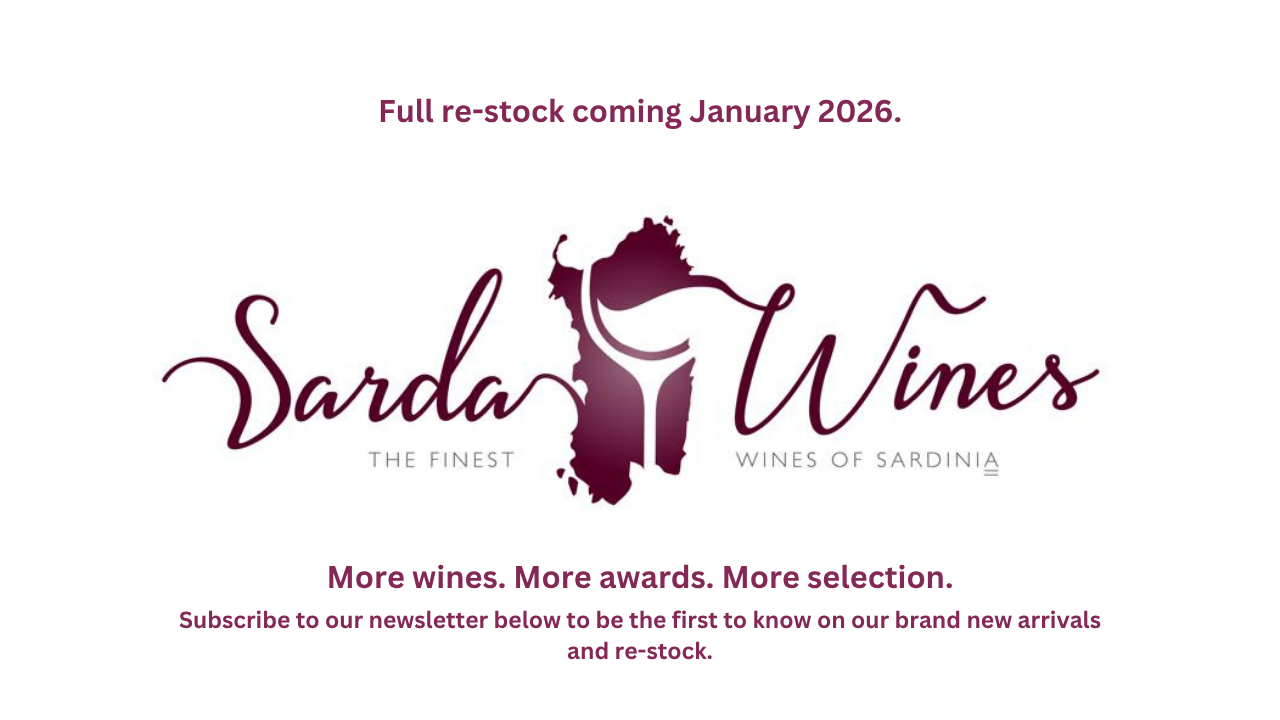 Full re-stock coming January 2026.

Sarda Wines

THE FINEST WINES OF SARDINIA

More wines. More awards. More selection.

Subscribe to our newsletter below to be the first to know on our brand new arrivals and re-stock.